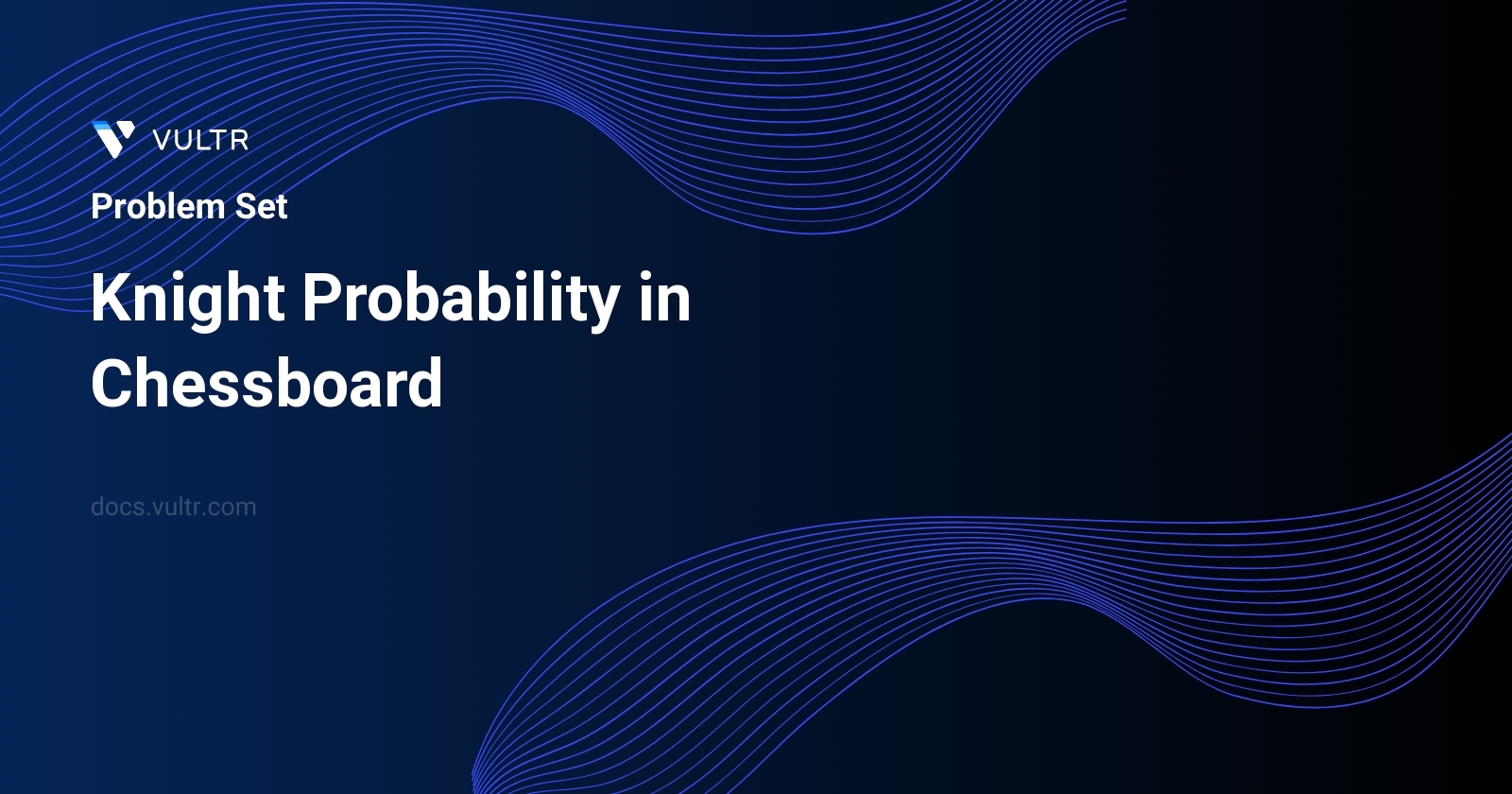 VULTR

Problem Set

Knight Probability in Chessboard

docs.vultr.com